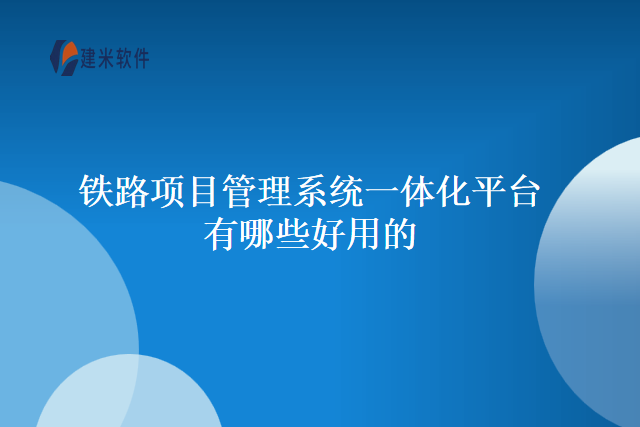 建米软件

铁路项目管理系统一体化平台有哪些好用的